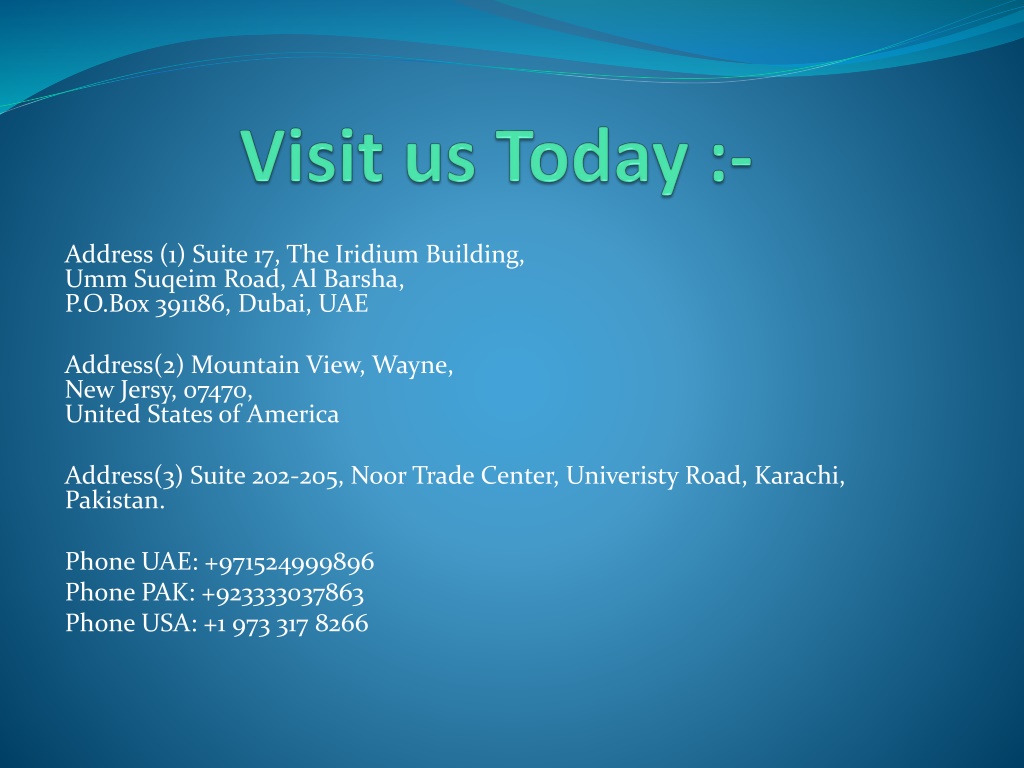 Visit us Today :-

Address (1) Suite 17, The Iridium Building,
Umm Suqeim Road, Al Barsha,
P.O.Box 391186, Dubai, UAE

Address(2) Mountain View, Wayne,
New Jersy, 07470,
United States of America

Address(3) Suite 202-205, Noor Trade Center, Univeristy Road, Karachi, Pakistan.

Phone UAE: +971524999896
Phone PAK: +923333037863
Phone USA: +1 973 317 8266